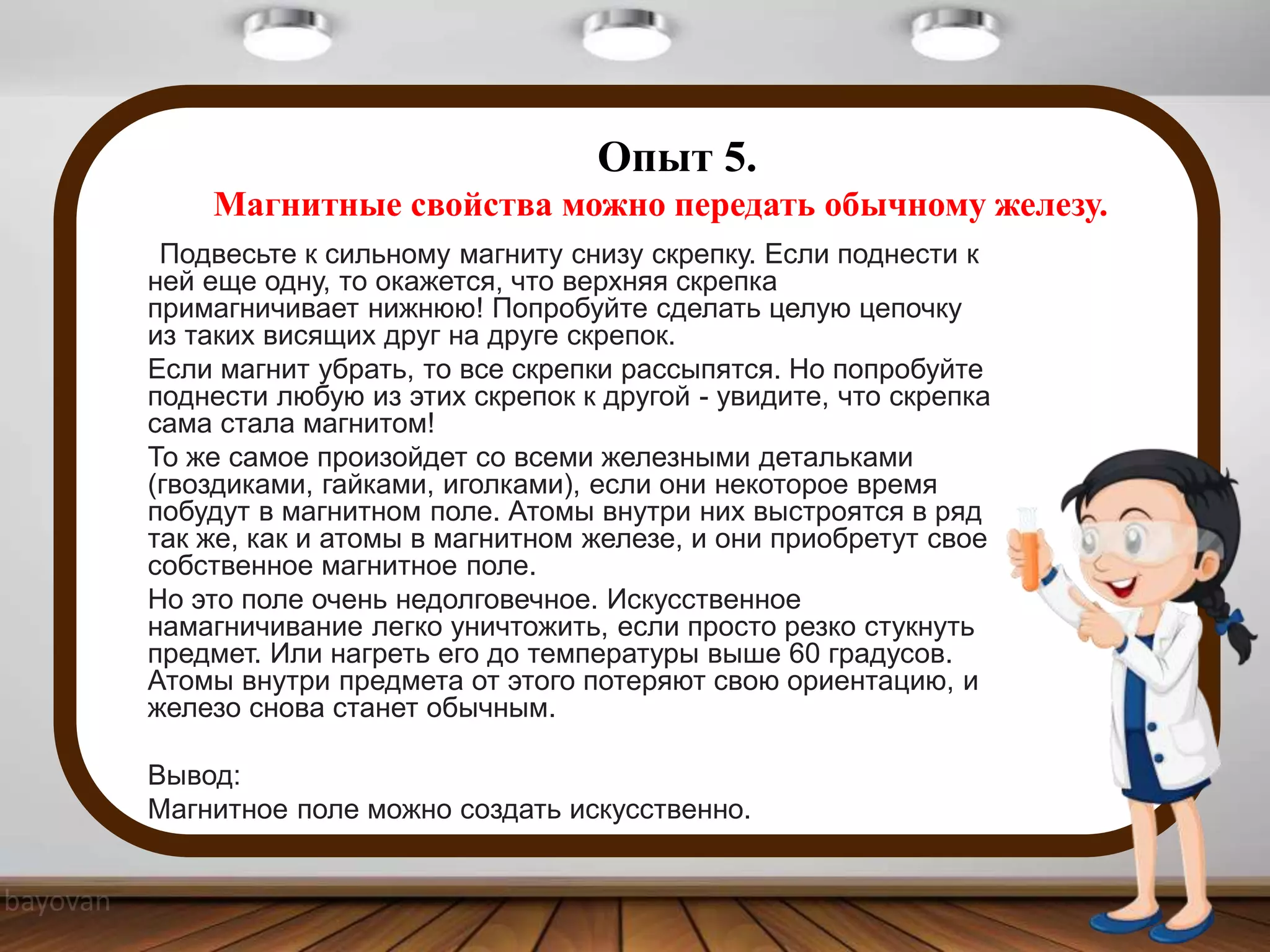 Опыт 5.

Магнитные свойства можно передать обычному железу.

Подвесьте к сильному магниту снизу скрепку. Если поднести к ней еще одну, то окажется, что верхняя скрепка примагничивает нижнюю! Попробуйте сделать целую цепочку из таких висящих друг на друге скрепок.

Если магнит убрать, то все скрепки рассыпятся. Но попробуйте поднести любую из этих скрепок к другой - увидите, что скрепка сама стала магнитом!

То же самое произойдет со всеми железными детальками (гвоздиками, гайками, иголками), если они некоторое время побудут в магнитном поле. Атомы внутри них выстроятся в ряд так же, как и атомы в магнитном железе, и они приобретут свое собственное магнитное поле.

Но это поле очень недолговечное. Искусственное намагничивание легко уничтожить, если просто резко стукнуть предмет. Или нагреть его до температуры выше 60 градусов. Атомы внутри предмета от этого потеряют свою ориентацию, и железо снова станет обычным.

Вывод:
Магнитное поле можно создать искусственно.

bayovan